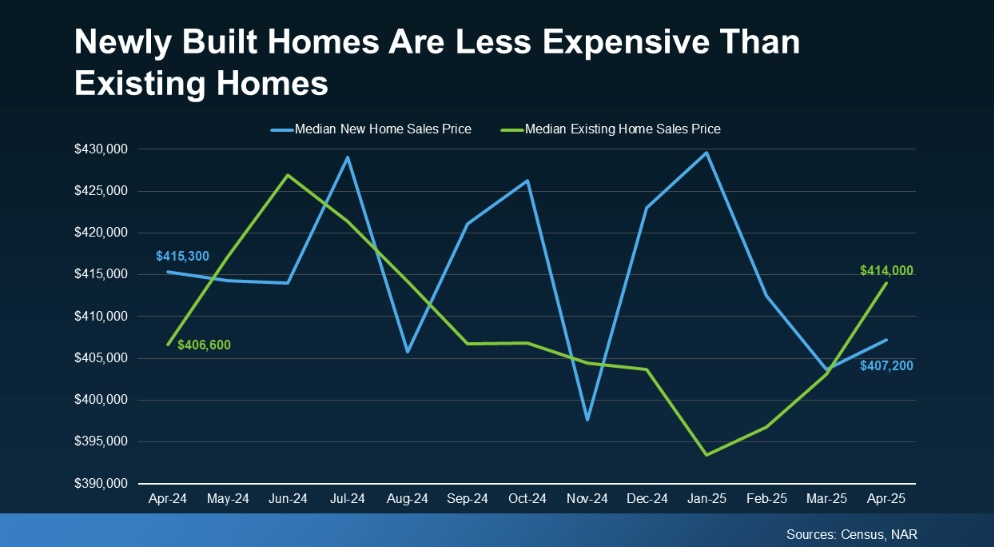 Newly Built Homes Are Less Expensive Than Existing Homes

Median New Home Sales Price
Median Existing Home Sales Price

$430,000
$425,000
$420,000
$415,000
$410,000
$405,000
$400,000
$395,000
$390,000

$415,300
$406,600
$414,000
$407,200

Apr-24
May-24
Jun-24
Jul-24
Aug-24
Sep-24
Oct-24
Nov-24
Dec-24
Jan-25
Feb-25
Mar-25
Apr-25

Sources: Census, NAR